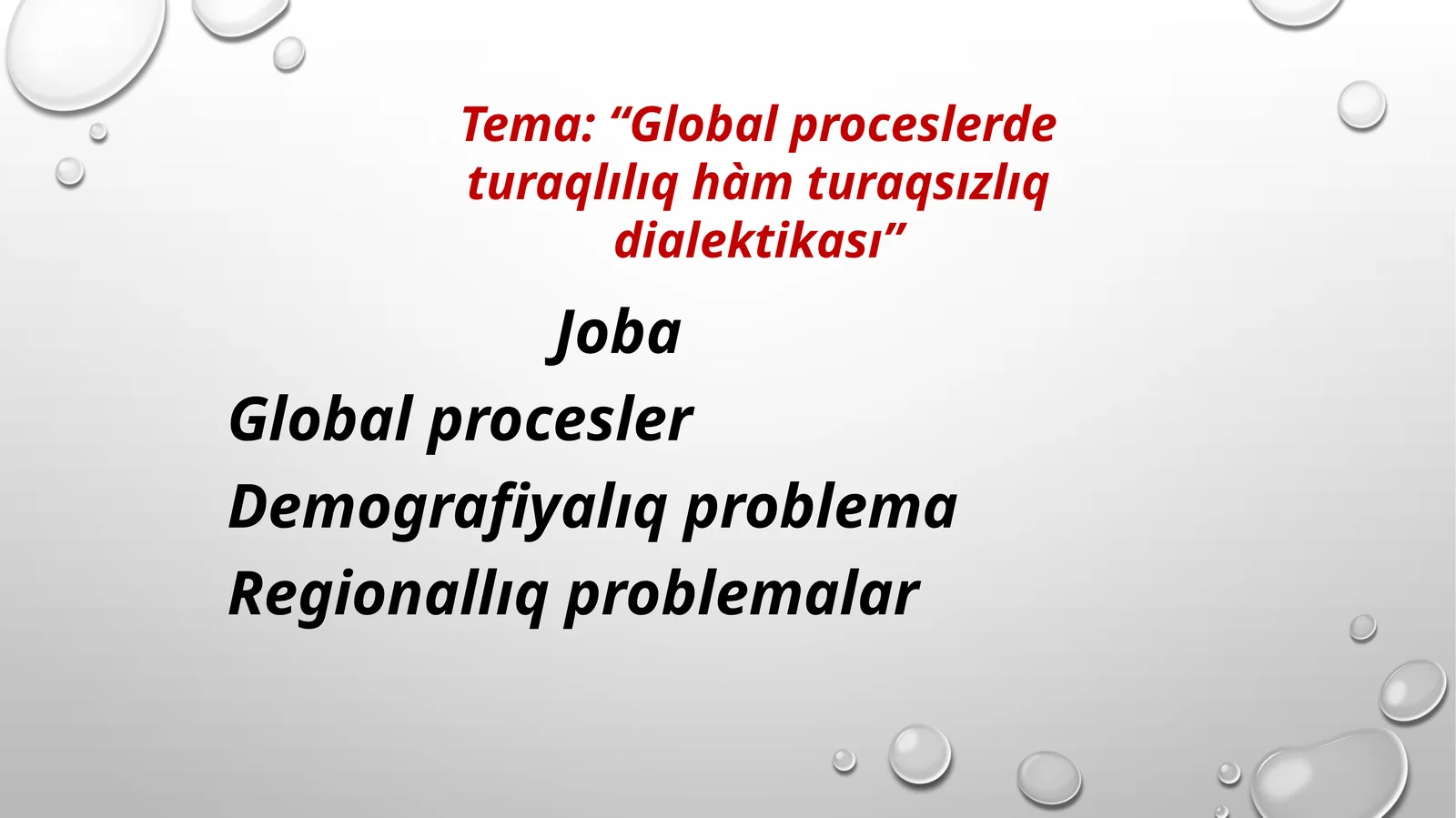 Tema: “Global proceslerde turaqlılıq hàm turaqsızlıq dialektikası”

Joba

Global procesler

Demografiyalıq problema

Regionallıq problemalar